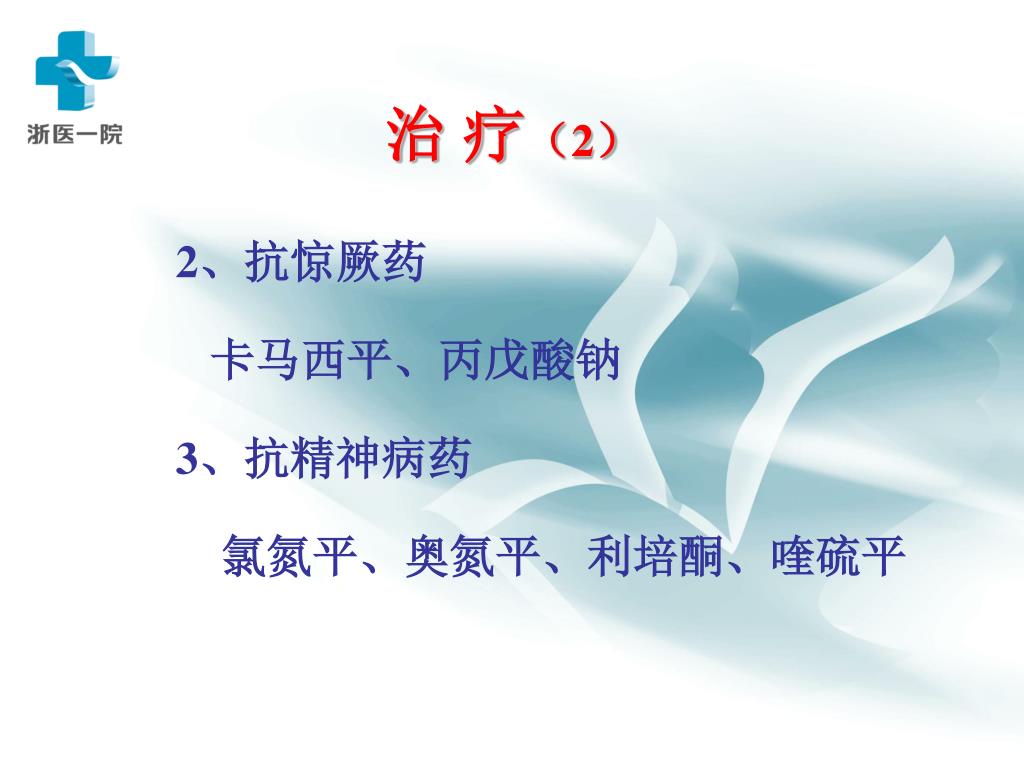 浙医一院

治 疗（2）

2、抗惊厥药

卡马西平、丙戊酸钠

3、抗精神病药

氯氮平、奥氮平、利培酮、喹硫平